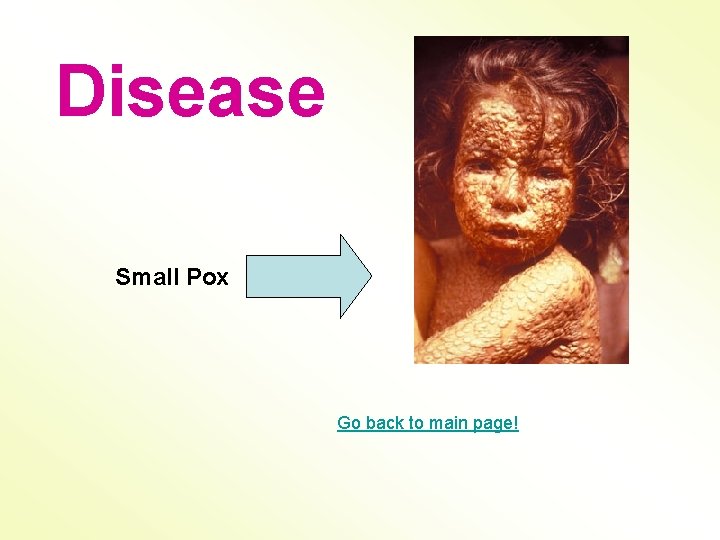 Disease

Small Pox

Go back to main page!